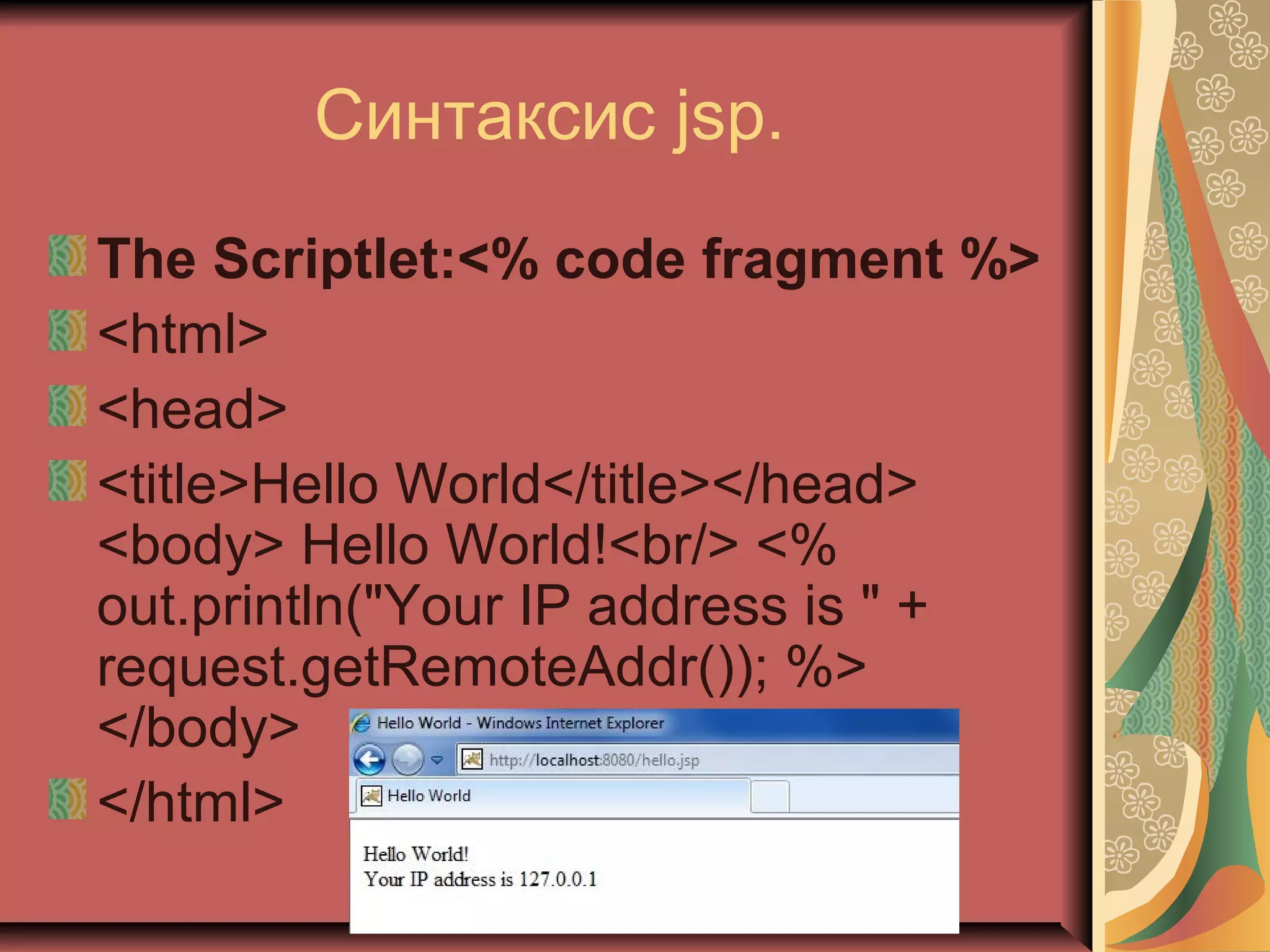 Синтаксис jsp.

The Scriptlet:<% code fragment %>

<html>

<head>

<title>Hello World</title></head> <body> Hello World!<br/> <% out.println("Your IP address is " + request.getRemoteAddr()); %> </body>

</html>

Hello World - Windows Internet Explorer

http://localhost:8080/hello.jsp

Hello World

Hello World!
Your IP address is 127.0.0.1